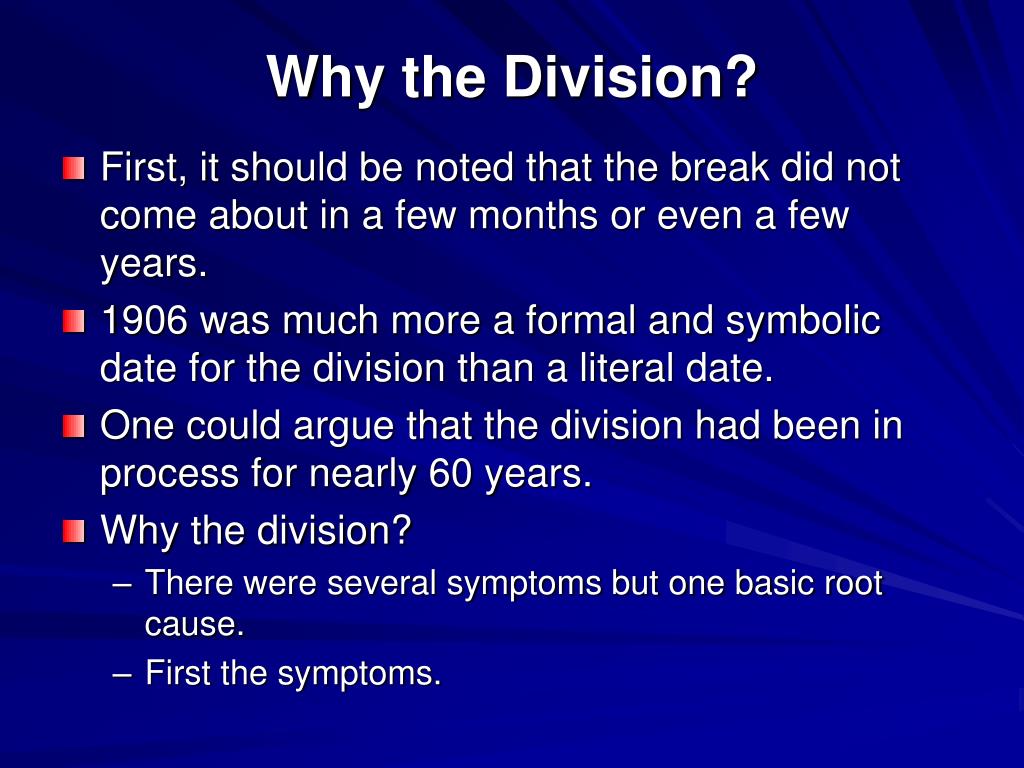 Why the Division?

First, it should be noted that the break did not come about in a few months or even a few years.

1906 was much more a formal and symbolic date for the division than a literal date.

One could argue that the division had been in process for nearly 60 years.

Why the division?

– There were several symptoms but one basic root cause.

– First the symptoms.